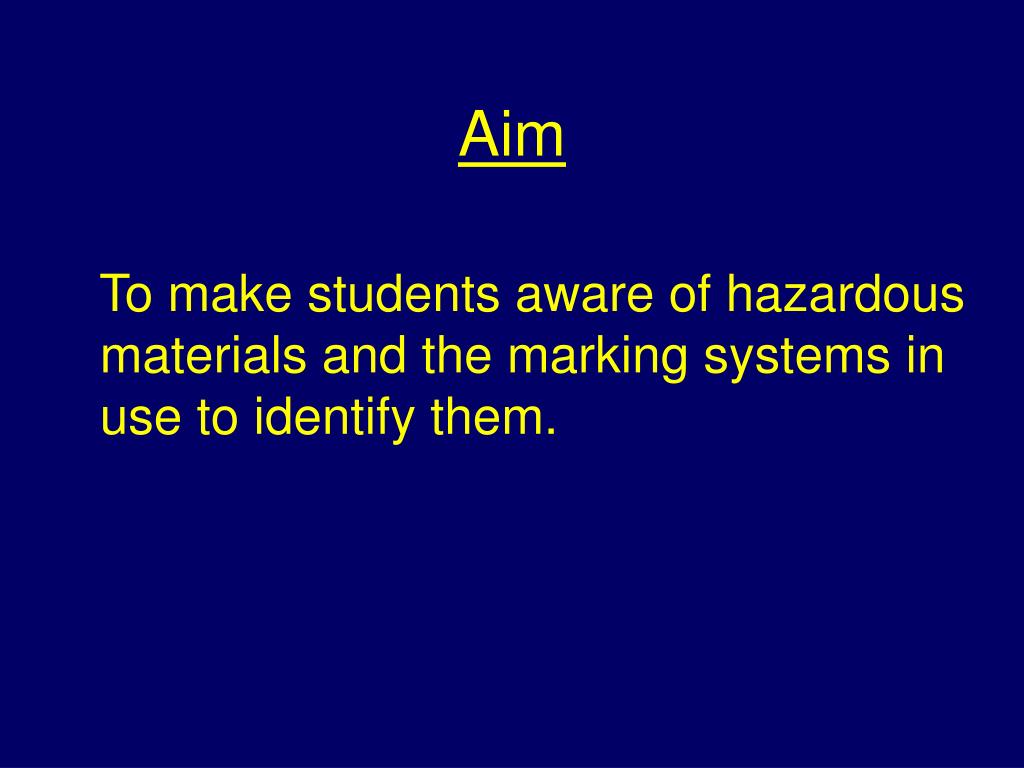 Aim

To make students aware of hazardous materials and the marking systems in use to identify them.